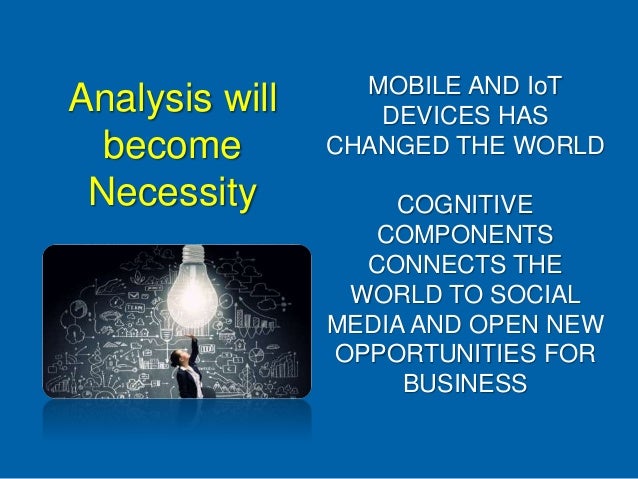 Analysis will become Necessity

TEAM

MOBILE AND IoT DEVICES HAS CHANGED THE WORLD

COGNITIVE COMPONENTS CONNECTS THE WORLD TO SOCIAL MEDIA AND OPEN NEW OPPORTUNITIES FOR BUSINESS